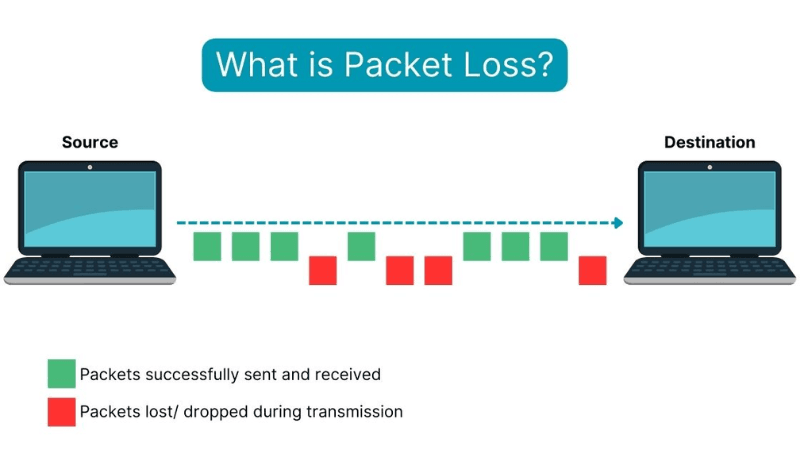 What is Packet Loss?

Source

Destination

Packets successfully sent and received

Packets lost/ dropped during transmission